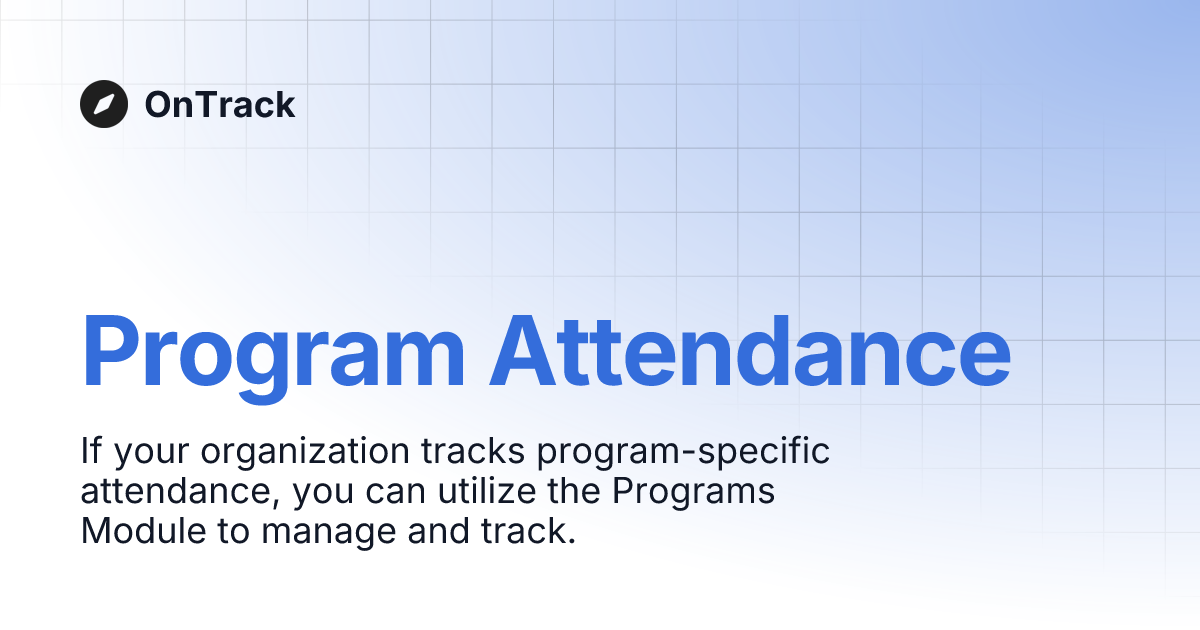 OnTrack

Program Attendance

If your organization tracks program-specific attendance, you can utilize the Programs Module to manage and track.